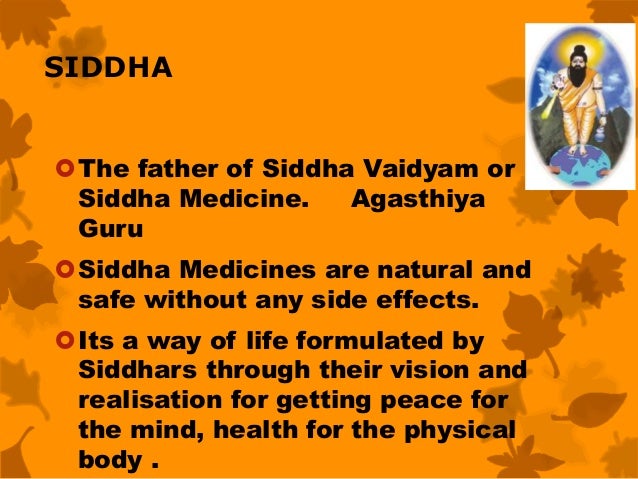 SIDDHA

The father of Siddha Vaidyam or Siddha Medicine. Agasthiya Guru

Siddha Medicines are natural and safe without any side effects.

Its a way of life formulated by Siddhars through their vision and realisation for getting peace for the mind, health for the physical body .